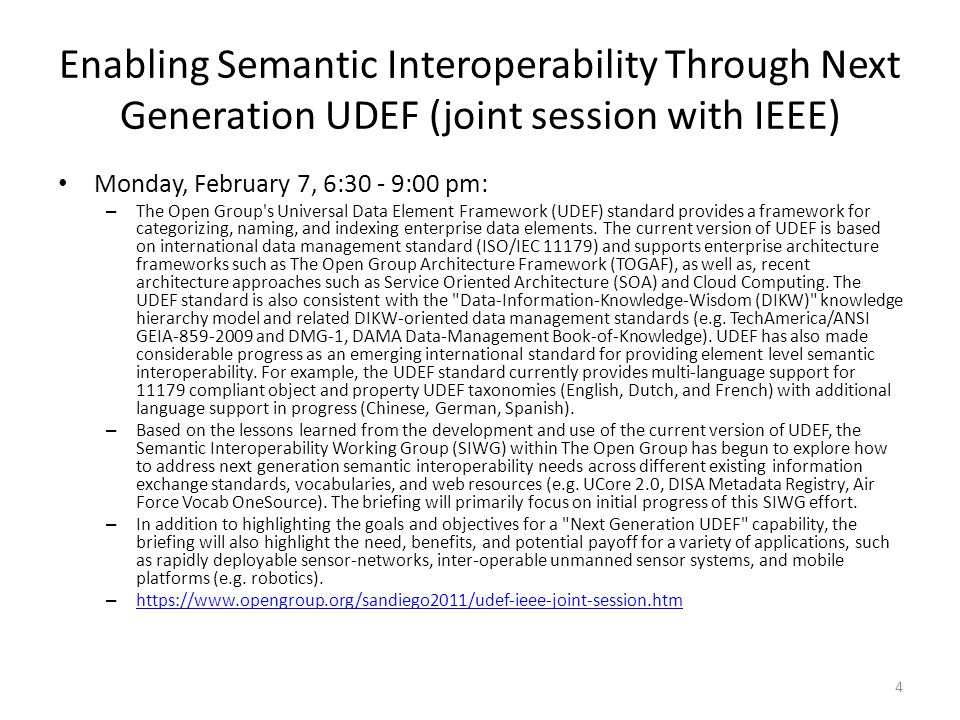 Enabling Semantic Interoperability Through Next Generation UDEF (joint session with IEEE)

• Monday, February 7, 6:30 - 9:00 pm:

– The Open Group's Universal Data Element Framework (UDEF) standard provides a framework for categorizing, naming, and indexing enterprise data elements. The current version of UDEF is based on international data management standard (ISO/IEC 11179) and supports enterprise architecture frameworks such as The Open Group Architecture Framework (TOGAF), as well as, recent architecture approaches such as Service Oriented Architecture (SOA) and Cloud Computing. The UDEF standard is also consistent with the "Data-Information-Knowledge-Wisdom (DIKW)" knowledge hierarchy model and related DIKW-oriented data management standards (e.g. TechAmerica/ANSI GEIA-859-2009 and DMG-1, DAMA Data-Management Book-of-Knowledge). UDEF has also made considerable progress as an emerging international standard for providing element level semantic interoperability. For example, the UDEF standard currently provides multi-language support for 11179 compliant object and property UDEF taxonomies (English, Dutch, and French) with additional language support in progress (Chinese, German, Spanish).

– Based on the lessons learned from the development and use of the current version of UDEF, the Semantic Interoperability Working Group (SIWG) within The Open Group has begun to explore how to address next generation semantic interoperability needs across different existing information exchange standards, vocabularies, and web resources (e.g. UCore 2.0, DISA Metadata Registry, Air Force Vocab OneSource). The briefing will primarily focus on initial progress of this SIWG effort.

– In addition to highlighting the goals and objectives for a "Next Generation UDEF" capability, the briefing will also highlight the need, benefits, and potential payoff for a variety of applications, such as rapidly deployable sensor-networks, inter-operable unmanned sensor systems, and mobile platforms (e.g. robotics).

– https://www.opengroup.org/sandiego2011/udef-ieee-joint-session.htm

4